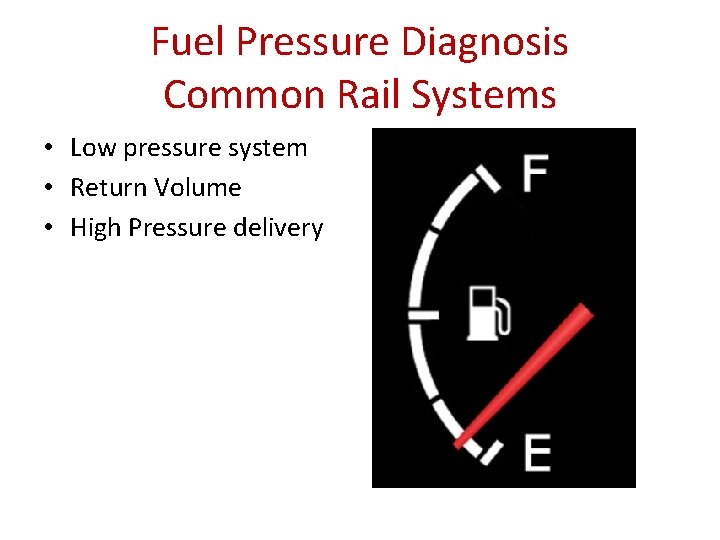 Fuel Pressure Diagnosis
Common Rail Systems

• Low pressure system
• Return Volume
• High Pressure delivery

F

E